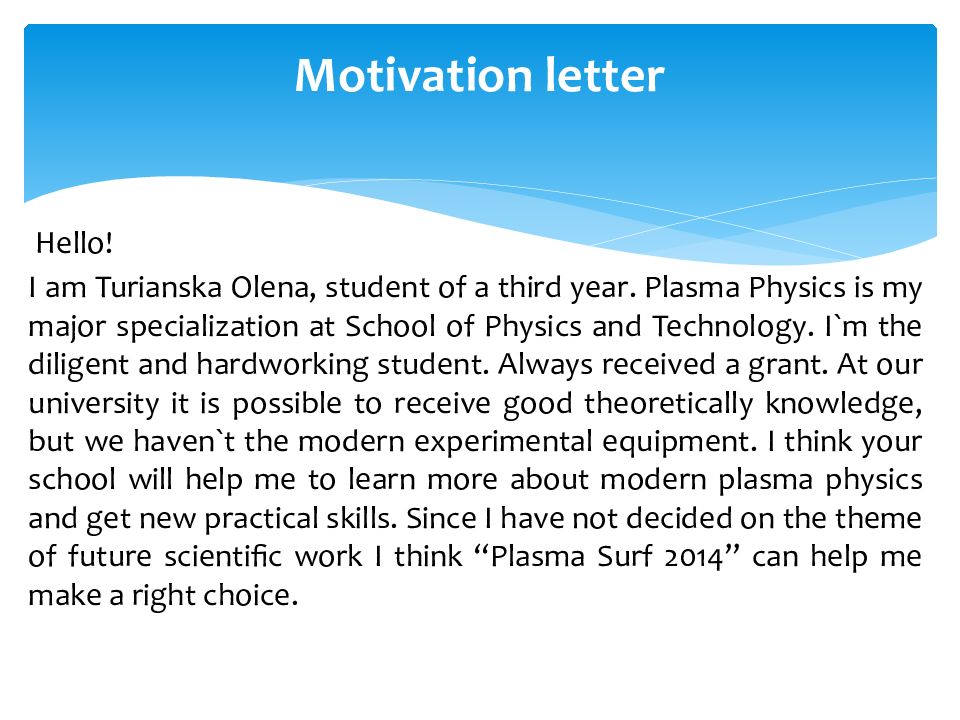 Motivation letter

Hello!

I am Turianska Olena, student of a third year. Plasma Physics is my major specialization at School of Physics and Technology. I`m the diligent and hardworking student. Always received a grant. At our university it is possible to receive good theoretically knowledge, but we haven`t the modern experimental equipment. I think your school will help me to learn more about modern plasma physics and get new practical skills. Since I have not decided on the theme of future scientific work I think “Plasma Surf 2014” can help me make a right choice.